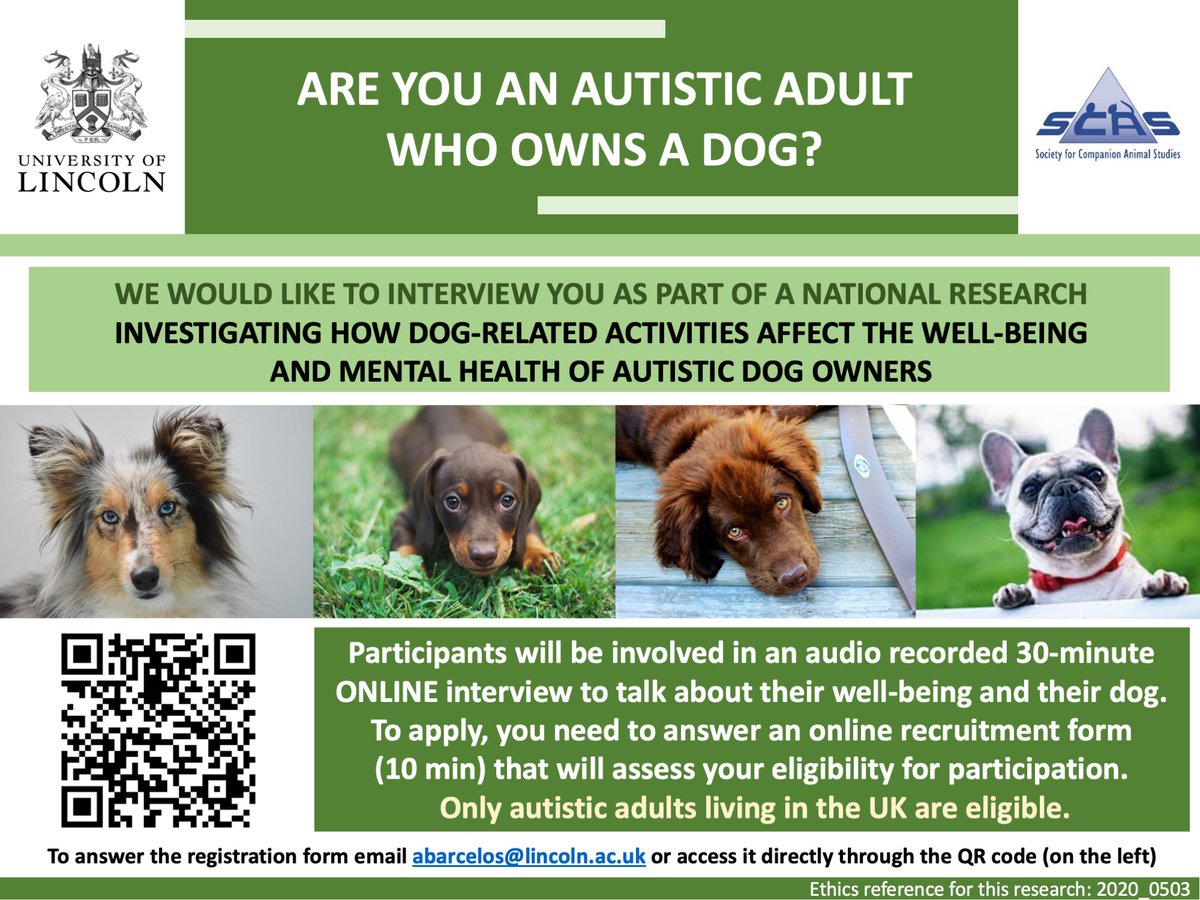 UNIVERSITY OF LINCOLN

ARE YOU AN AUTISTIC ADULT WHO OWNS A DOG?

SCAS
Society for Companion Animal Studies

WE WOULD LIKE TO INTERVIEW YOU AS PART OF A NATIONAL RESEARCH INVESTIGATING HOW DOG-RELATED ACTIVITIES AFFECT THE WELL-BEING AND MENTAL HEALTH OF AUTISTIC DOG OWNERS

Participants will be involved in an audio recorded 30-minute ONLINE interview to talk about their well-being and their dog. To apply, you need to answer an online recruitment form (10 min) that will assess your eligibility for participation. Only autistic adults living in the UK are eligible.

To answer the registration form email abarcelos@lincoln.ac.uk or access it directly through the QR code (on the left)

Ethics reference for this research: 2020_0503